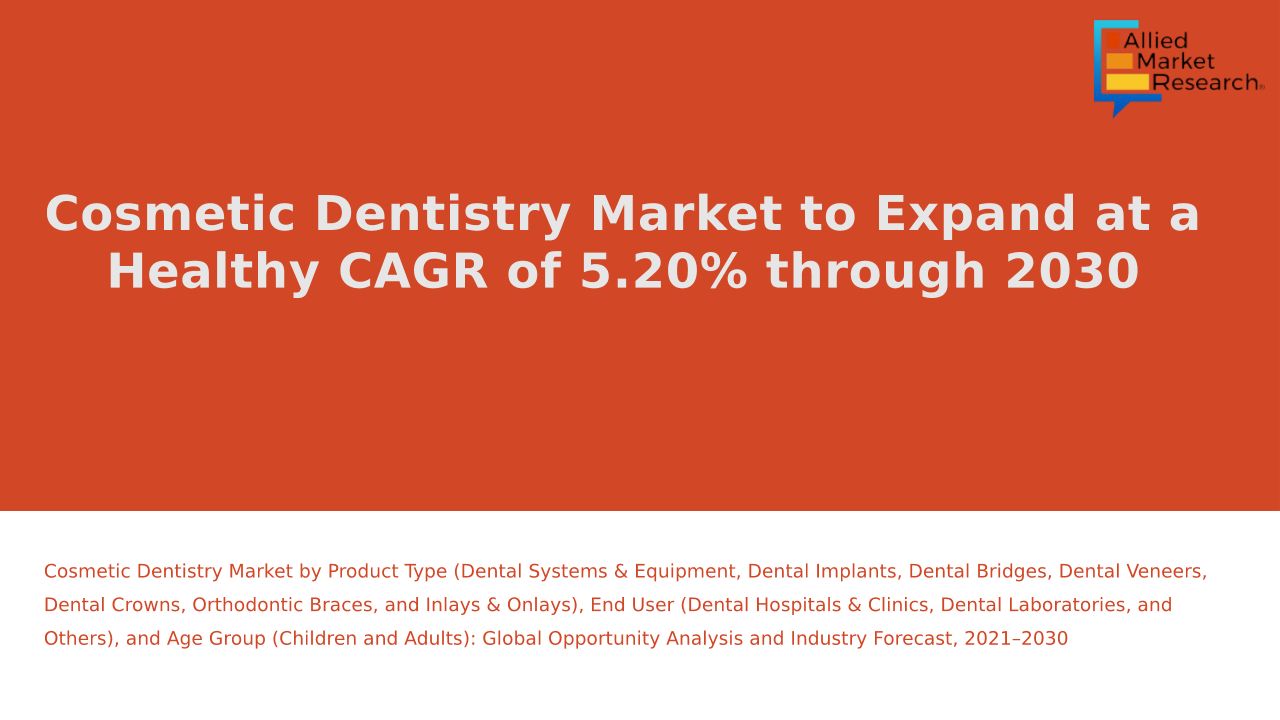 Allied Market Research

Cosmetic Dentistry Market to Expand at a Healthy CAGR of 5.20% through 2030

Cosmetic Dentistry Market by Product Type (Dental Systems & Equipment, Dental Implants, Dental Bridges, Dental Veneers, Dental Crowns, Orthodontic Braces, and Inlays & Onlays), End User (Dental Hospitals & Clinics, Dental Laboratories, and Others), and Age Group (Children and Adults): Global Opportunity Analysis and Industry Forecast, 2021–2030